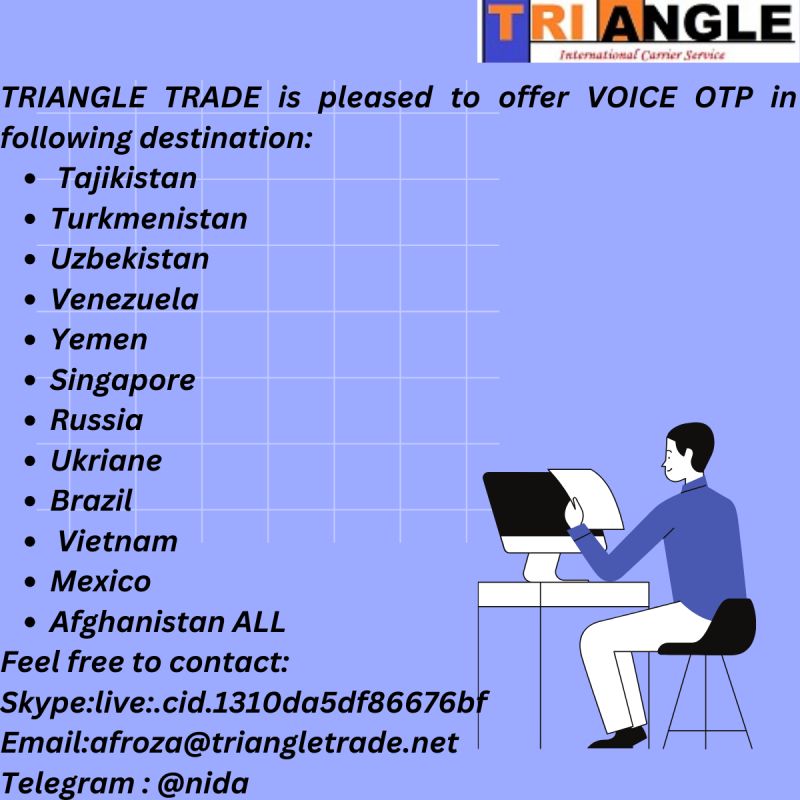 TRIANGLE
International Carrier Service

TRIANGLE TRADE is pleased to offer VOICE OTP in following destination:

- Tajikistan
- Turkmenistan
- Uzbekistan
- Venezuela
- Yemen
- Singapore
- Russia
- Ukriane
- Brazil
- Vietnam
- Mexico
- Afghanistan ALL

Feel free to contact:
Skype:live:.cid.1310da5df86676bf
Email:afroza@triangletrade.net
Telegram : @nida